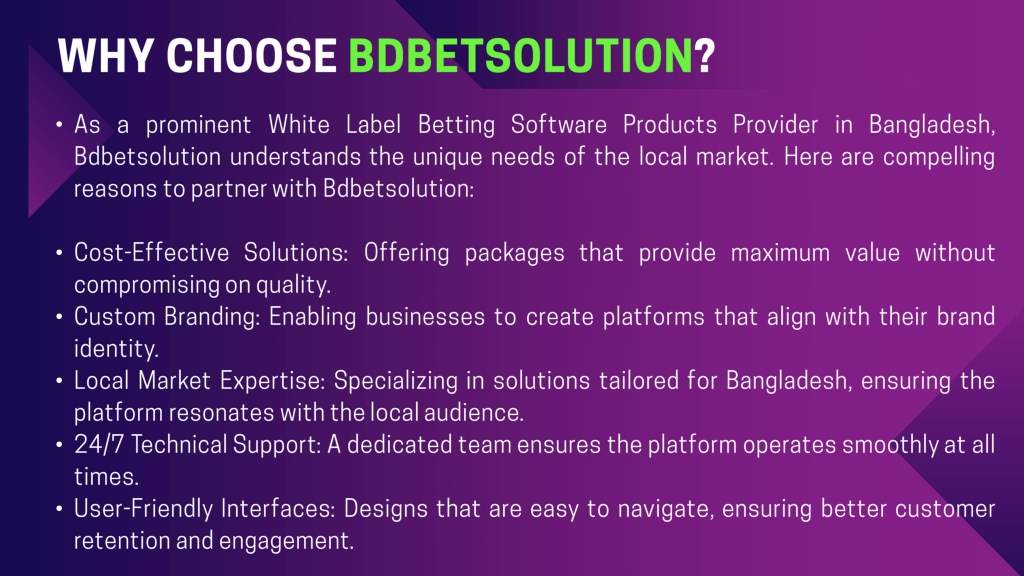 WHY CHOOSE BDBETSOLUTION?

• As a prominent White Label Betting Software Products Provider in Bangladesh, Bdbetsolution understands the unique needs of the local market. Here are compelling reasons to partner with Bdbetsolution:

• Cost-Effective Solutions: Offering packages that provide maximum value without compromising on quality.
• Custom Branding: Enabling businesses to create platforms that align with their brand identity.
• Local Market Expertise: Specializing in solutions tailored for Bangladesh, ensuring the platform resonates with the local audience.
• 24/7 Technical Support: A dedicated team ensures the platform operates smoothly at all times.
• User-Friendly Interfaces: Designs that are easy to navigate, ensuring better customer retention and engagement.